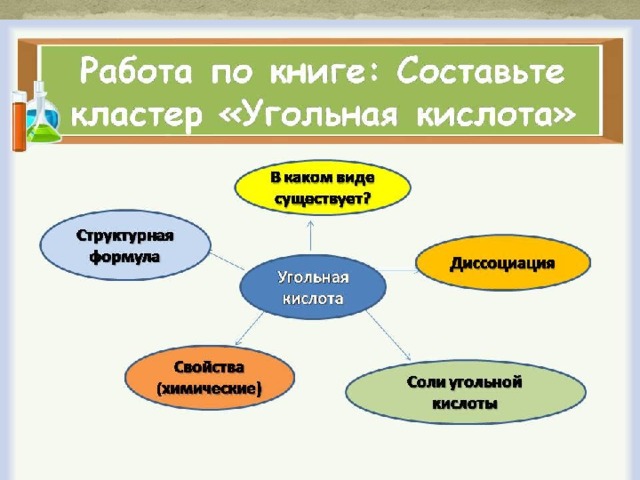 Работа по книге: Составьте кластер «Угольная кислота»

В каком виде существует?

Структурная формула

Угольная кислота

Диссоциация

Свойства (химические)

Соли угольной кислоты